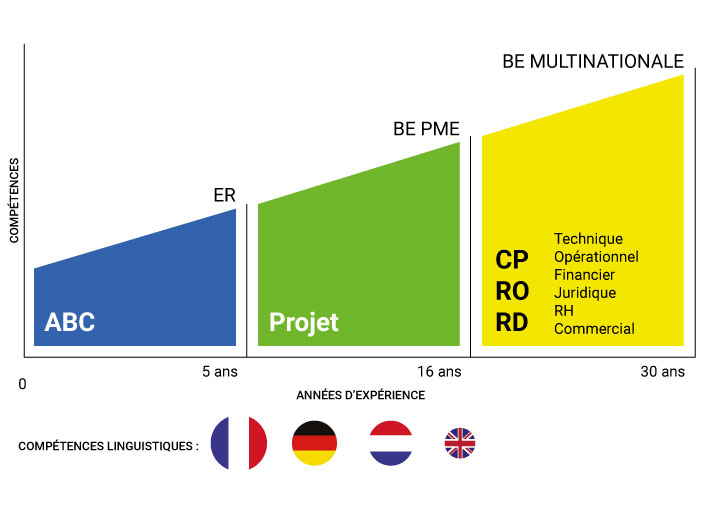 COMPÉTENCES

BE MULTINATIONALE

BE PME

ER

ABC

Projet

CP
RO
RD

Technique
Opérationnel
Financier
Juridique
RH
Commercial

0

5 ans

16 ans

30 ans

ANNÉES D'EXPÉRIENCE

COMPÉTENCES LINGUISTIQUES :